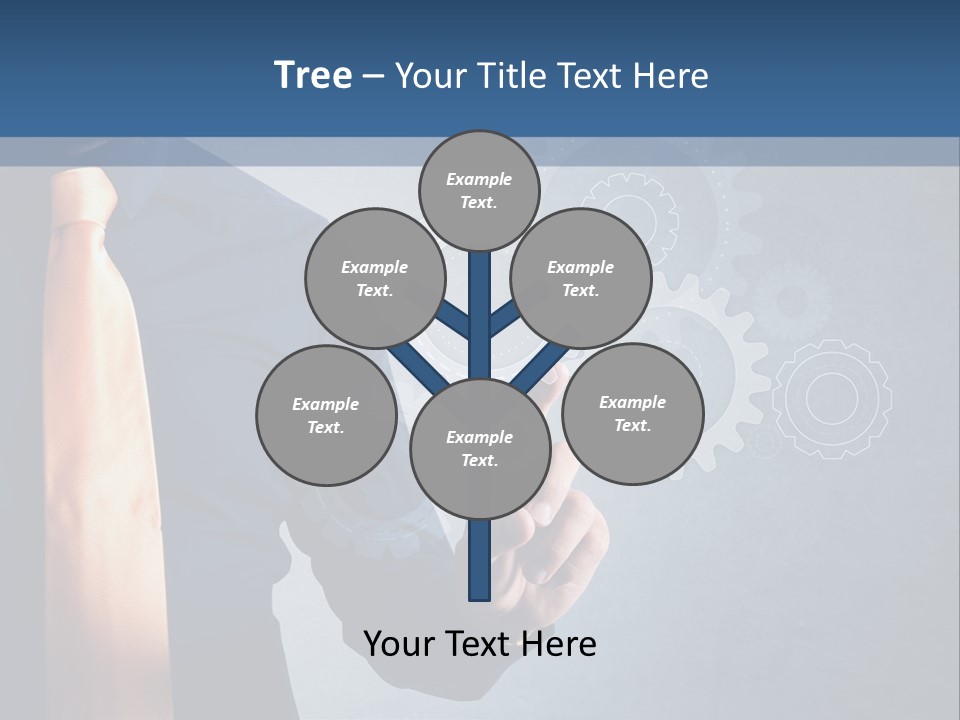 Tree – Your Title Text Here

Example Text.

Example Text.

Example Text.

Example Text.

Example Text.

Example Text.

Your Text Here